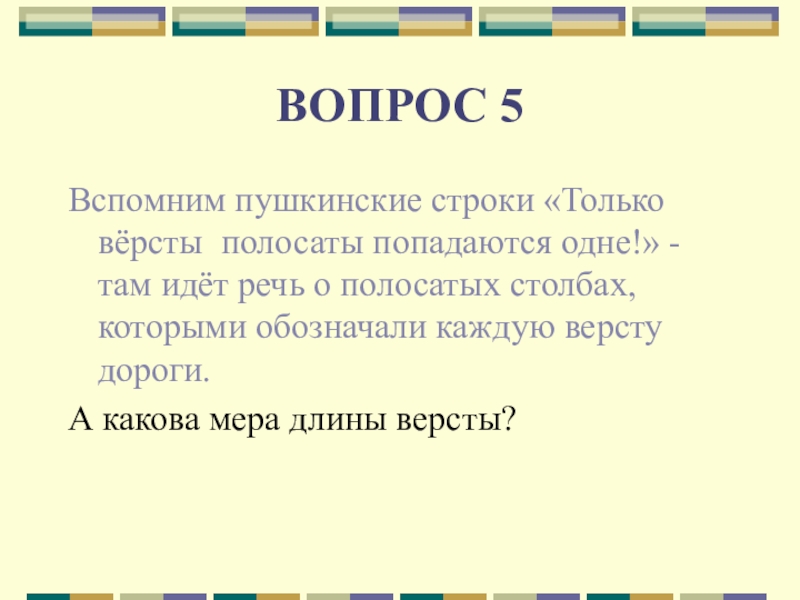 ВОПРОС 5

Вспомним пушкинские строки «Только вёрсты полосаты попадаются одне!» - там идёт речь о полосатых столбах, которыми обозначали каждую версту дороги.

А какова мера длины версты?